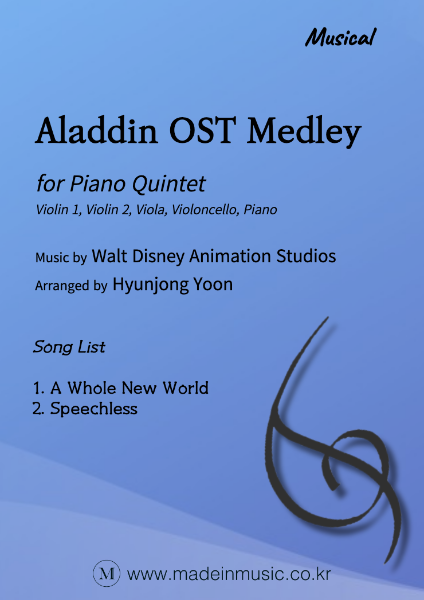 Musical

Aladdin OST Medley

for Piano Quintet

Violin 1, Violin 2, Viola, Violoncello, Piano

Music by Walt Disney Animation Studios

Arranged by Hyunjong Yoon

Song List

1. A Whole New World
2. Speechless

M www.madeinmusic.co.kr